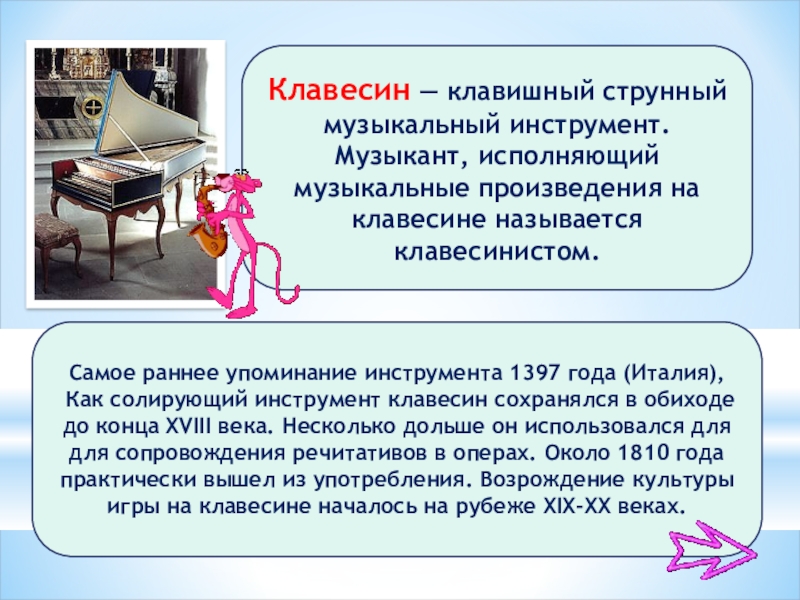 Клавесин — клавишный струнный музыкальный инструмент. Музыкант, исполняющий музыкальные произведения на клавесине называется клавесинистом.

Самое раннее упоминание инструмента 1397 года (Италия), Как солирующий инструмент клавесин сохранялся в обиходе до конца XVIII века. Несколько дольше он использовался для для сопровождения речитативов в операх. Около 1810 года практически вышел из употребления. Возрождение культуры игры на клавесине началось на рубеже XIX-XX веках.